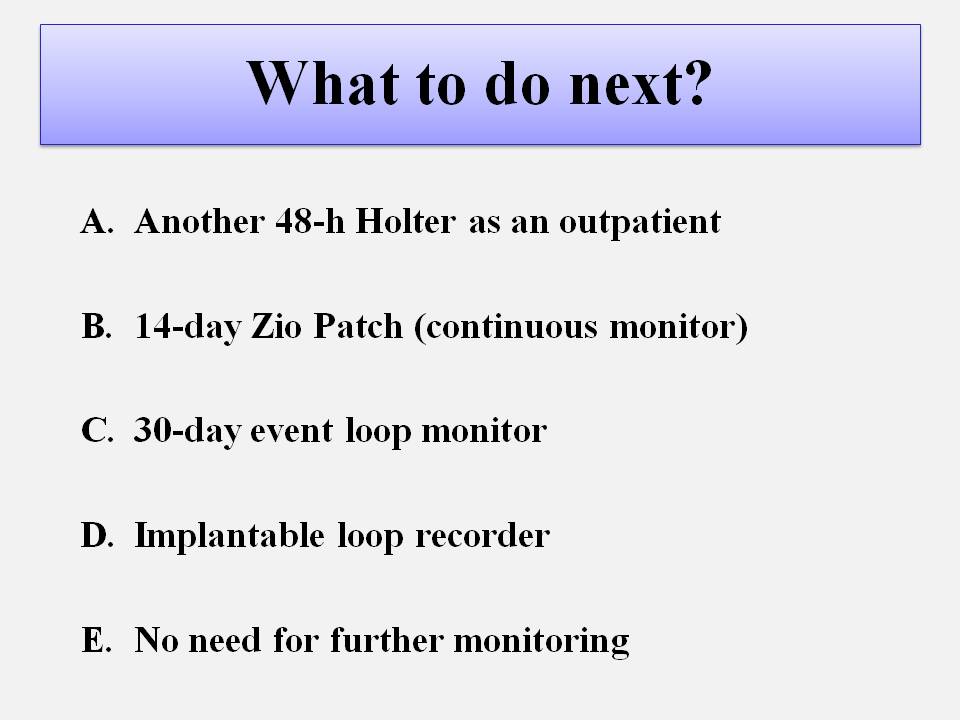 What to do next?

A. Another 48-h Holter as an outpatient

B. 14-day Zio Patch (continuous monitor)

C. 30-day event loop monitor

D. Implantable loop recorder

E. No need for further monitoring